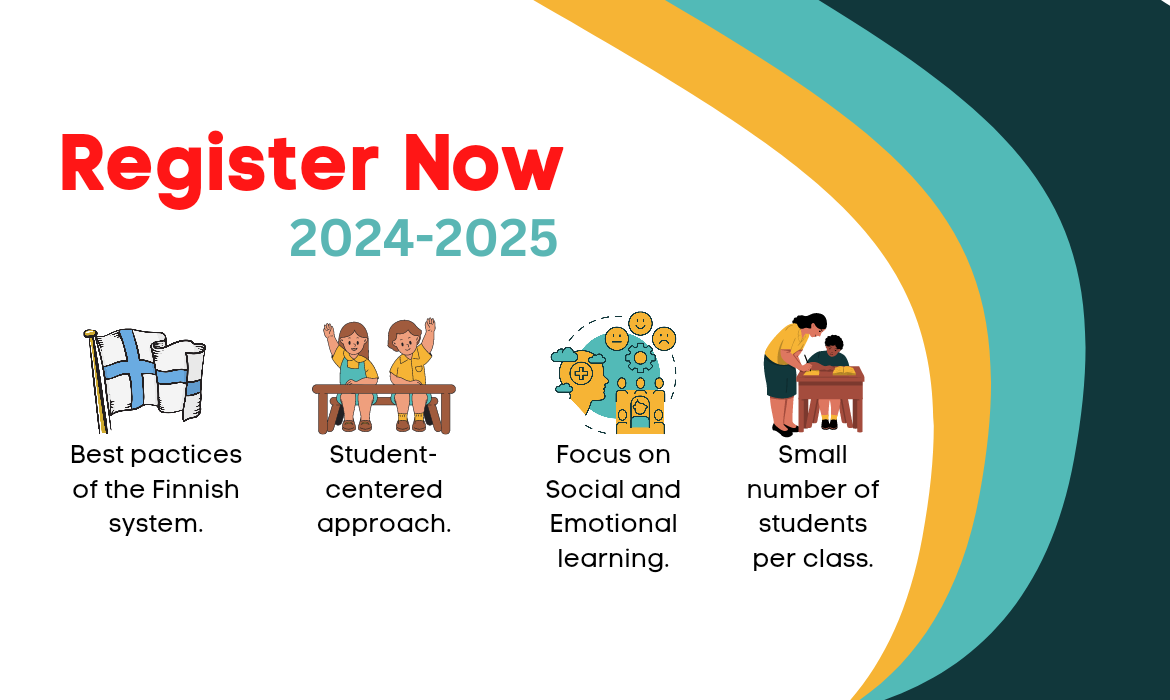 Register Now
2024-2025

Best pactices of the Finnish system.

Student-centered approach.

Focus on Social and Emotional learning.

Small number of students per class.